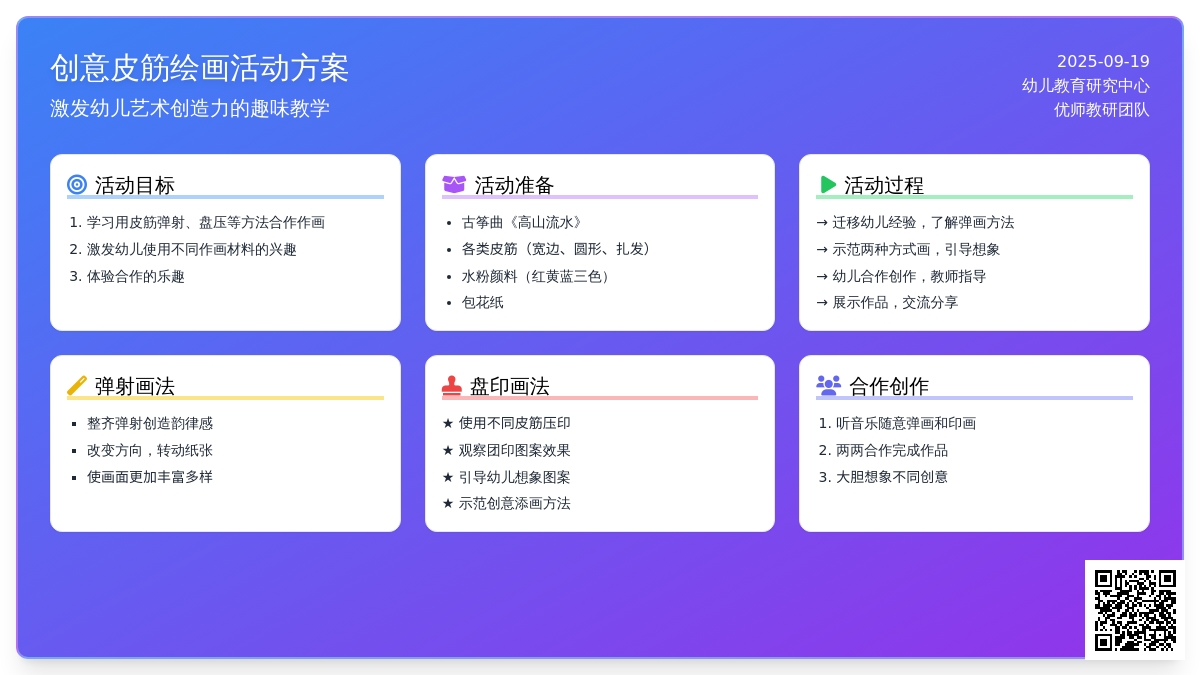 创意皮筋绘画活动方案

激发幼儿艺术创造力的趣味教学

2025-09-19
幼儿教育研究中心
优师教研团队

活动目标

1. 学习用皮筋弹射、盘压等方法合作作画
2. 激发幼儿使用不同作画材料的兴趣
3. 体验合作的乐趣

活动准备

• 古筝曲《高山流水》
• 各类皮筋（宽边、圆形、扎发）
• 水粉颜料（红黄蓝三色）
• 包花纸

活动过程

→ 迁移幼儿经验，了解弹画方法
→ 示范两种方式画，引导想象
→ 幼儿合作创作，教师指导
→ 展示作品，交流分享

弹射画法

▪ 整齐弹射创造韵律感
▪ 改变方向，转动纸张
▪ 使画面更加丰富多样

盘印画法

★ 使用不同皮筋压印
★ 观察团印图案效果
★ 引导幼儿想象图案
★ 示范创意添画方法

合作创作

1. 听音乐随意弹画和印画
2. 两两合作完成作品
3. 大胆想象不同创意